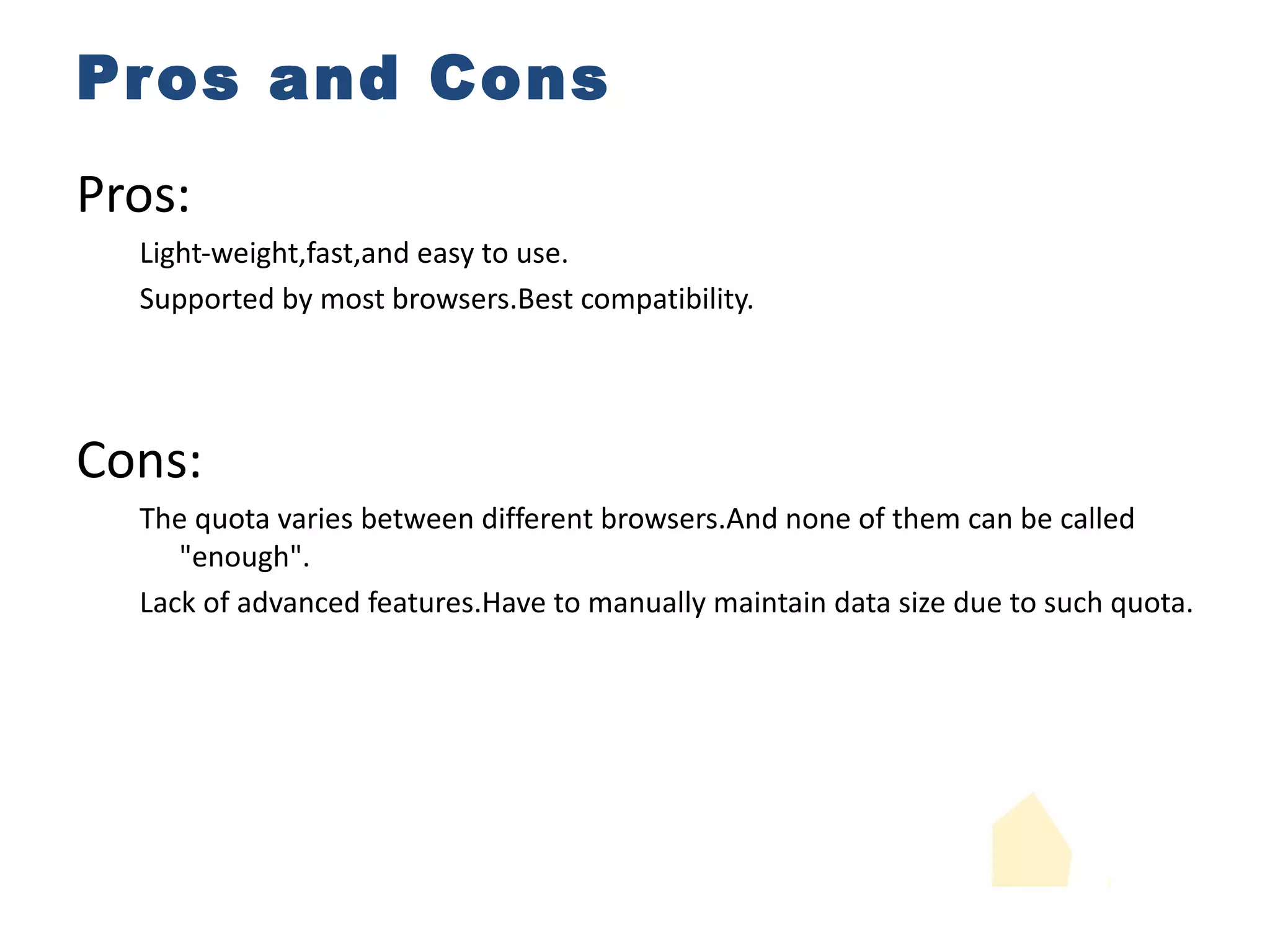 Pros and Cons

Pros:

Light-weight,fast,and easy to use.

Supported by most browsers.Best compatibility.

Cons:

The quota varies between different browsers.And none of them can be called "enough".

Lack of advanced features.Have to manually maintain data size due to such quota.